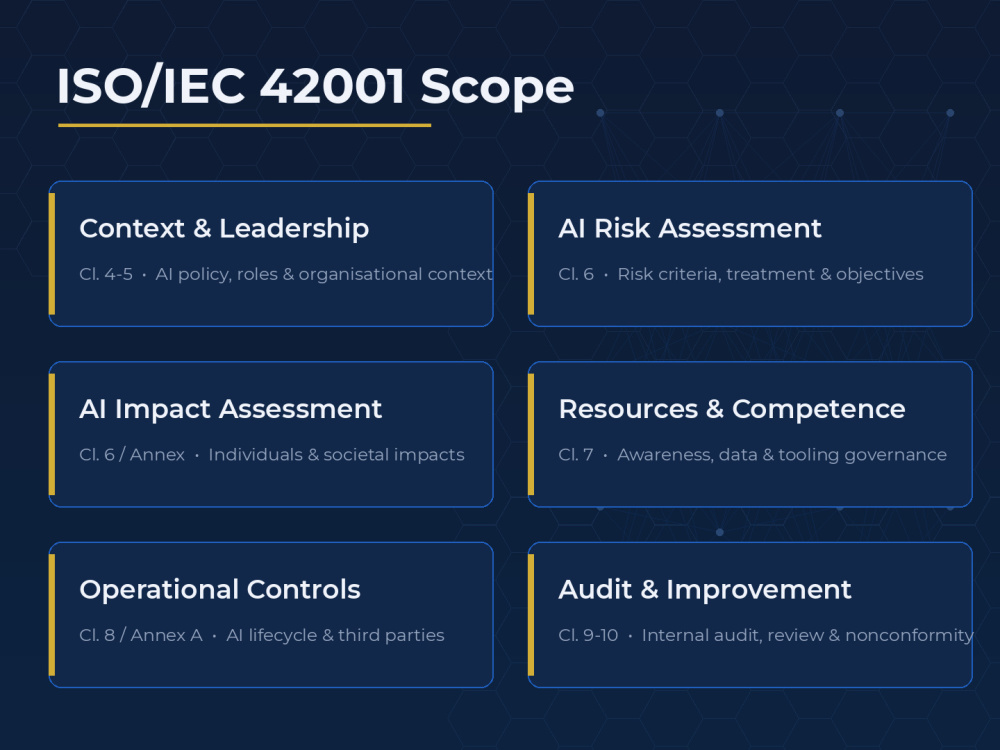 ISO/IEC 42001 Scope

Context & Leadership

Cl. 4-5 • AI policy, roles & organisational context

AI Risk Assessment

Cl. 6 • Risk criteria, treatment & objectives

AI Impact Assessment

Cl. 6 / Annex • Individuals & societal impacts

Resources & Competence

Cl. 7 • Awareness, data & tooling governance

Operational Controls

Cl. 8 / Annex A • AI lifecycle & third parties

Audit & Improvement

Cl. 9-10 • Internal audit, review & nonconformity